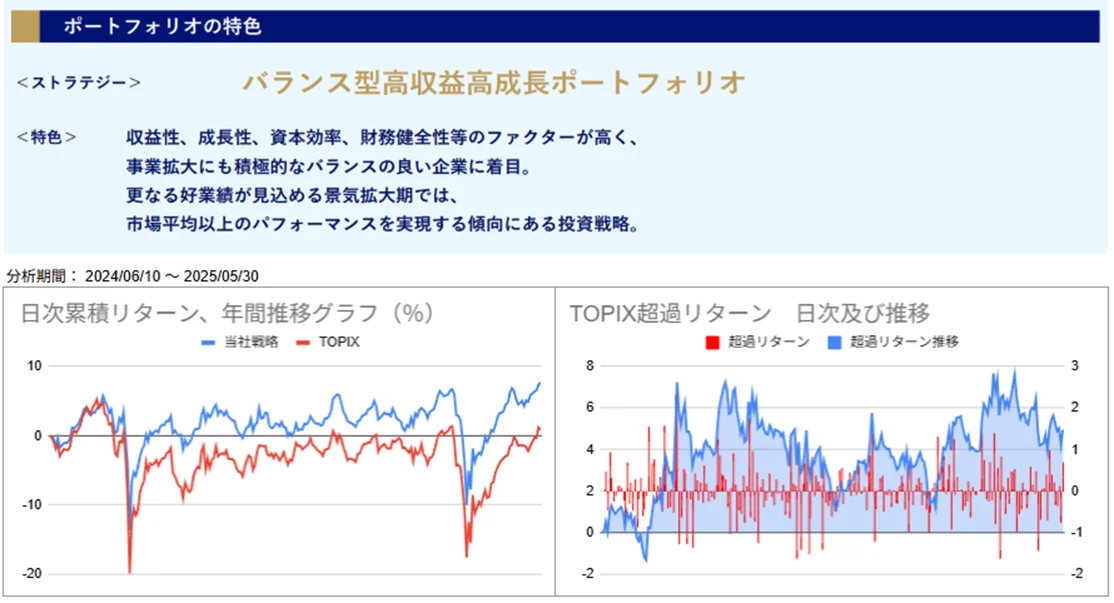 ポートフォリオの特色

<ストラテジー>　バランス型高収益高成長ポートフォリオ

<特色>　収益性、成長性、資本効率、財務健全性等のファクターが高く、事業拡大にも積極的なバランスの良い企業に着目。更なる好業績が見込める景気拡大期では、市場平均以上のパフォーマンスを実現する傾向にある投資戦略。

分析期間： 2024/06/10 ～ 2025/05/30

日次累積リターン、年間推移グラフ（%）

当社戦略　TOPIX

10
0
-10
-20

TOPIX超過リターン　日次及び推移

超過リターン　超過リターン推移

8
6
4
2
0
-2

3
2
1
0
-1
-2